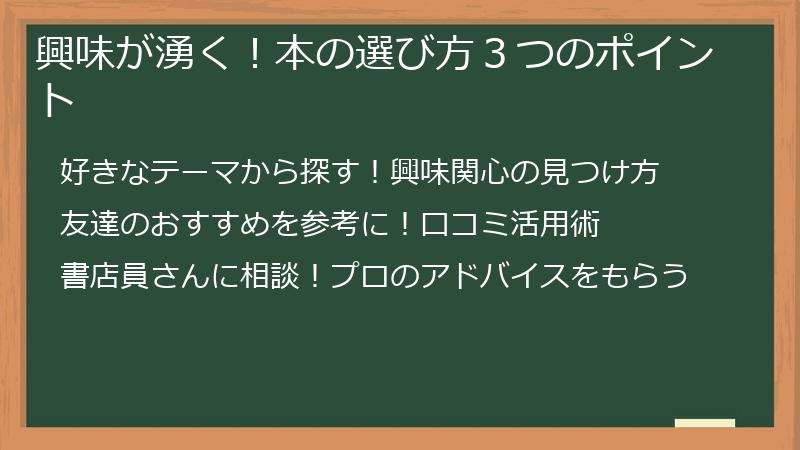 興味が湧く！本の選び方３つのポイント

好きなテーマから探す！興味関心の見つけ方

友達のおすすめを参考に！口コミ活用術

書店員さんに相談！プロのアドバイスをもらう